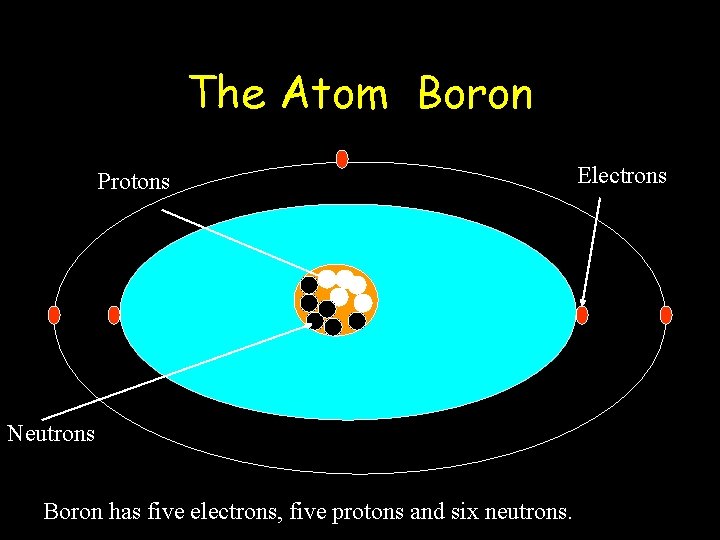 The Atom Boron

Protons

Electrons

Neutrons

Boron has five electrons, five protons and six neutrons.